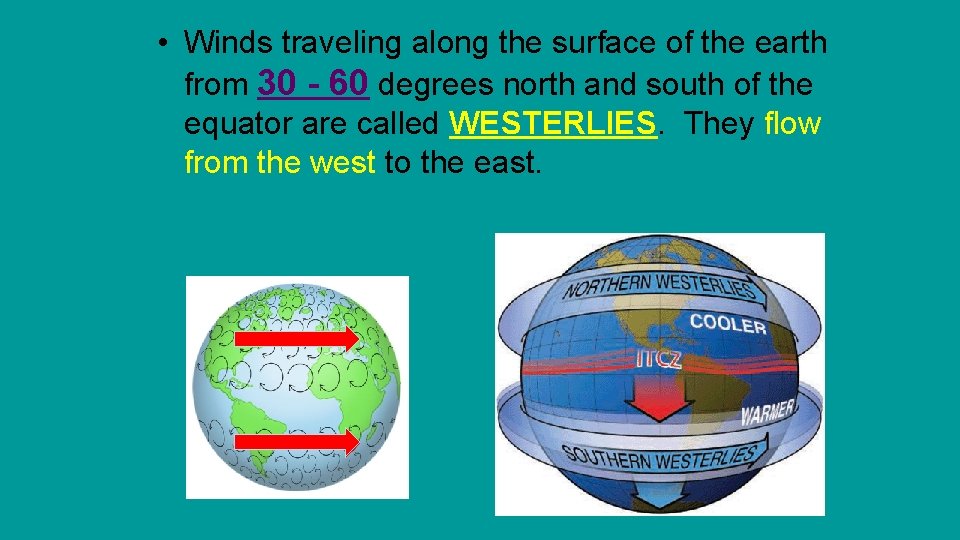 • Winds traveling along the surface of the earth from 30 - 60 degrees north and south of the equator are called WESTERLIES. They flow from the west to the east.

NORTHERN WESTERLIES
COOLER
ITCZ
WARMER
SOUTHERN WESTERLIES